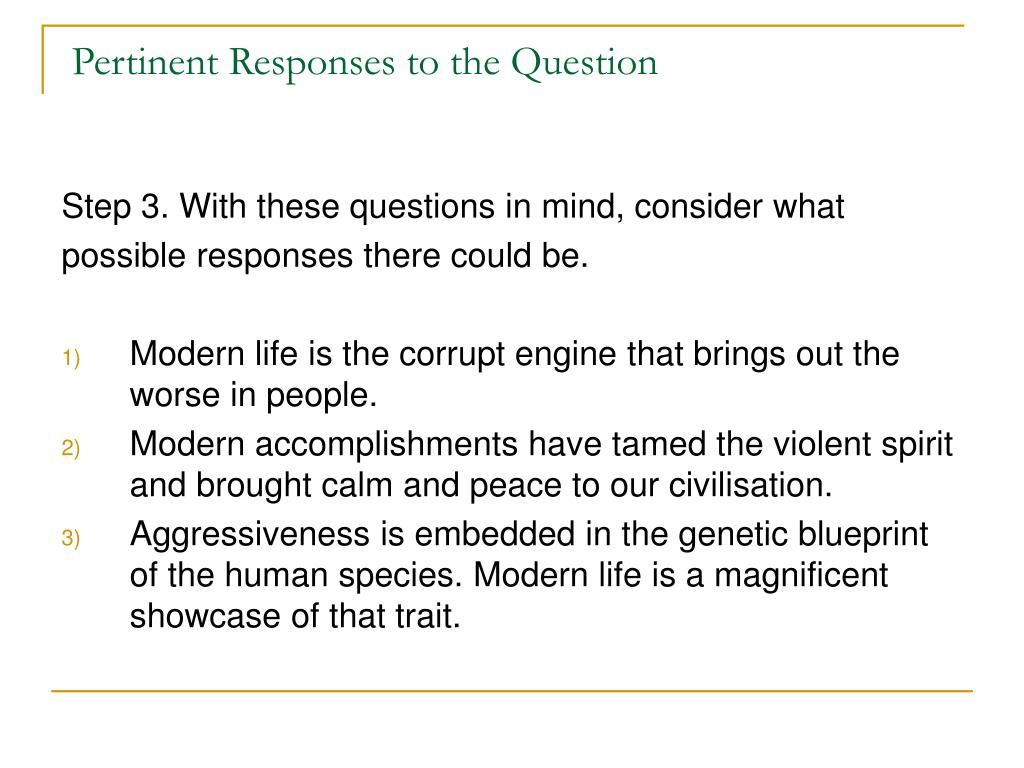 Pertinent Responses to the Question

Step 3. With these questions in mind, consider what possible responses there could be.

1) Modern life is the corrupt engine that brings out the worse in people.
2) Modern accomplishments have tamed the violent spirit and brought calm and peace to our civilisation.
3) Aggressiveness is embedded in the genetic blueprint of the human species. Modern life is a magnificent showcase of that trait.